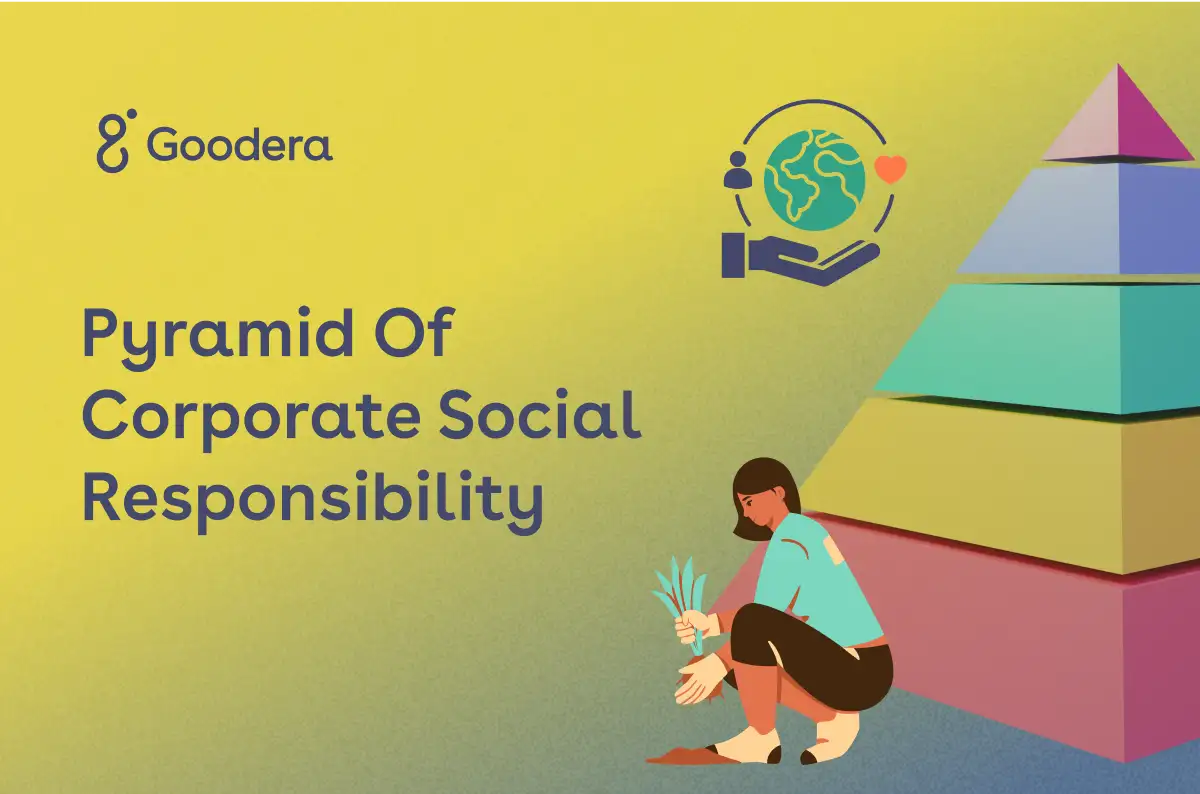 Goodera

Pyramid Of Corporate Social Responsibility